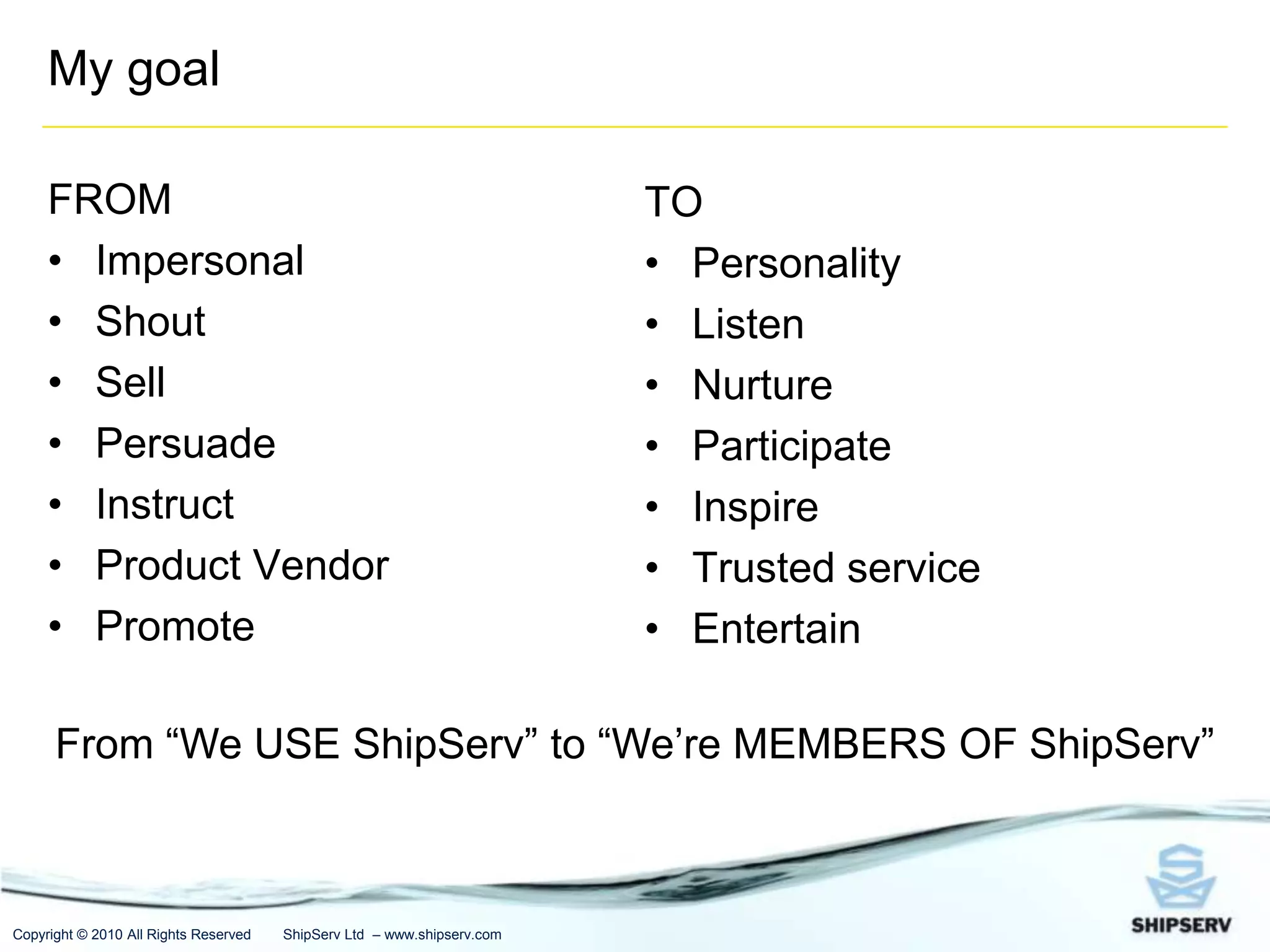 My goal

FROM
• Impersonal
• Shout
• Sell
• Persuade
• Instruct
• Product Vendor
• Promote

TO
• Personality
• Listen
• Nurture
• Participate
• Inspire
• Trusted service
• Entertain

From “We USE ShipServ” to “We’re MEMBERS OF ShipServ”

Copyright © 2010 All Rights Reserved ShipServ Ltd – www.shipserv.com

SHIPSERV